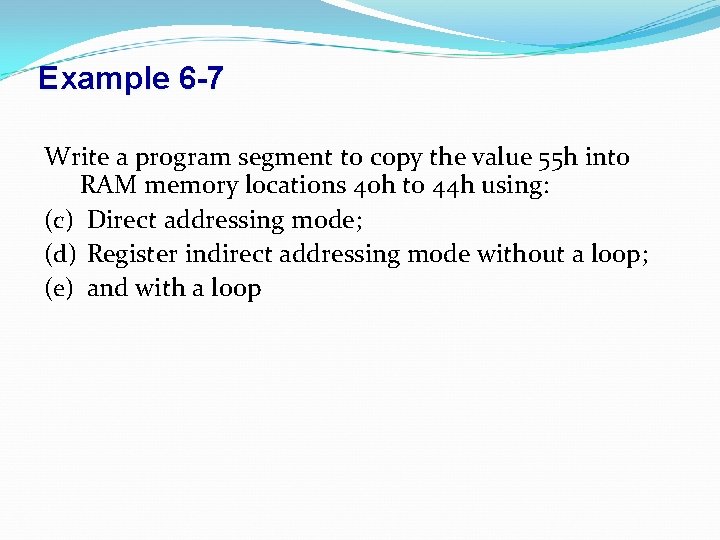 Example 6-7

Write a program segment to copy the value 55h into RAM memory locations 40h to 44h using:

(c) Direct addressing mode;

(d) Register indirect addressing mode without a loop;

(e) and with a loop